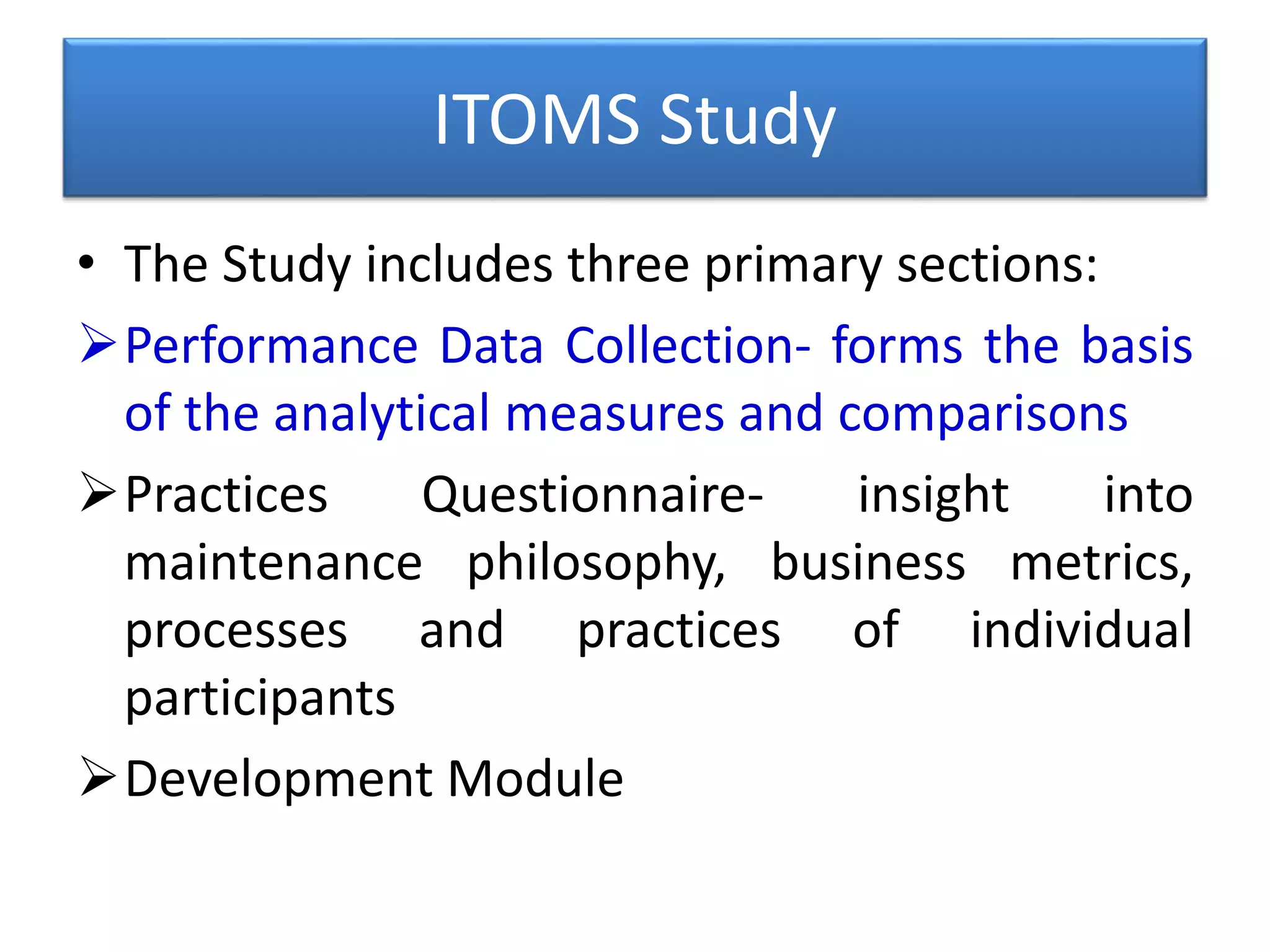 ITOMS Study

• The Study includes three primary sections:

➢ Performance Data Collection- forms the basis of the analytical measures and comparisons

➢ Practices Questionnaire- insight into maintenance philosophy, business metrics, processes and practices of individual participants

➢ Development Module